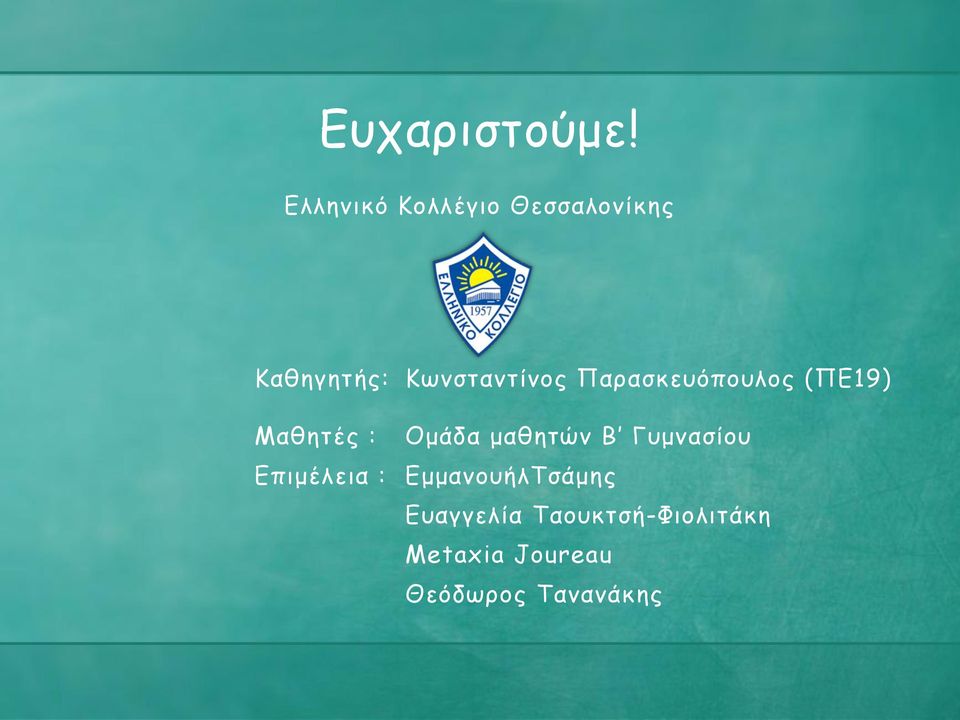 Ευχαριστούμε!

Ελληνικό Κολλέγιο Θεσσαλονίκης

ΕΛΛΗΝΙΚΟ ΚΟΛΛΕΓΙΟ
1957

Καθηγητής: Κωνσταντίνος Παρασκευόπουλος (ΠΕ19)

Μαθητές : Ομάδα μαθητών Β' Γυμνασίου

Επιμέλεια : ΕμμανουήλΤσάμης
Ευαγγελία Ταουκτσή-Φιολιτάκη
Metaxia Joureau
Θεόδωρος Τανανάκης